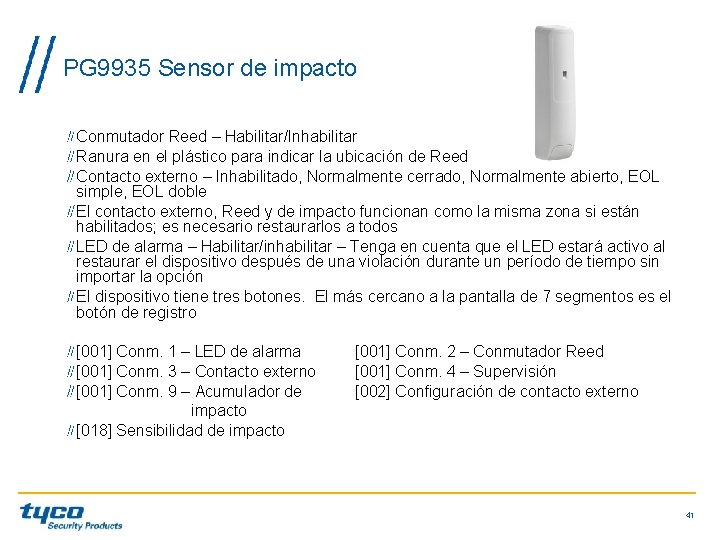 PG9935 Sensor de impacto

// Conmutador Reed – Habilitar/Inhabilitar

// Ranura en el plástico para indicar la ubicación de Reed

// Contacto externo – Inhabilitado, Normalmente cerrado, Normalmente abierto, EOL simple, EOL doble

// El contacto externo, Reed y de impacto funcionan como la misma zona si están habilitados; es necesario restaurarlos a todos

// LED de alarma – Habilitar/inhabilitar – Tenga en cuenta que el LED estará activo al restaurar el dispositivo después de una violación durante un período de tiempo sin importar la opción

// El dispositivo tiene tres botones. El más cercano a la pantalla de 7 segmentos es el botón de registro

// [001] Conm. 1 – LED de alarma
// [001] Conm. 3 – Contacto externo
// [001] Conm. 9 – Acumulador de impacto
// [018] Sensibilidad de impacto

[001] Conm. 2 – Conmutador Reed
[001] Conm. 4 – Supervisión
[002] Configuración de contacto externo

tyco
Security Products

41